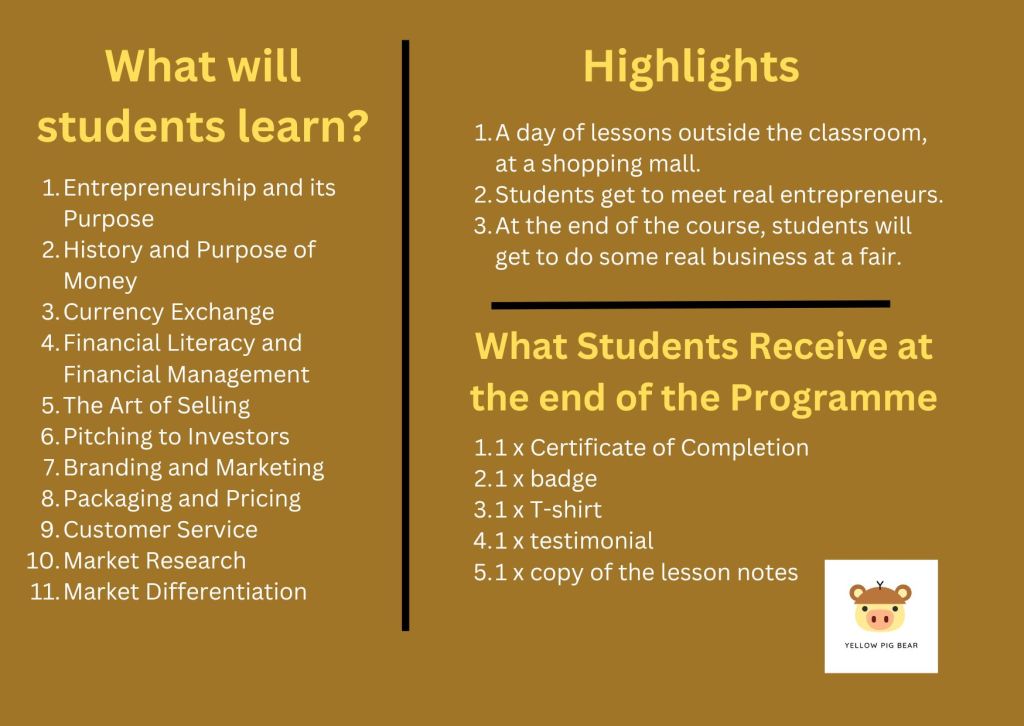 What will students learn?

1. Entrepreneurship and its Purpose
2. History and Purpose of Money
3. Currency Exchange
4. Financial Literacy and Financial Management
5. The Art of Selling
6. Pitching to Investors
7. Branding and Marketing
8. Packaging and Pricing
9. Customer Service
10. Market Research
11. Market Differentiation

Highlights

1. A day of lessons outside the classroom, at a shopping mall.
2. Students get to meet real entrepreneurs.
3. At the end of the course, students will get to do some real business at a fair.

What Students Receive at the end of the Programme

1. 1 x Certificate of Completion
2. 1 x badge
3. 1 x T-shirt
4. 1 x testimonial
5. 1 x copy of the lesson notes

YELLOW PIG BEAR